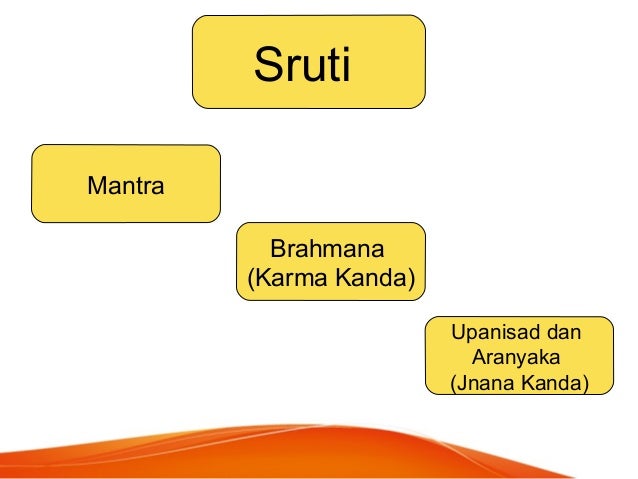 Sruti

Mantra

Brahmana
(Karma Kanda)

Upanisad dan
Aranyaka
(Jnana Kanda)